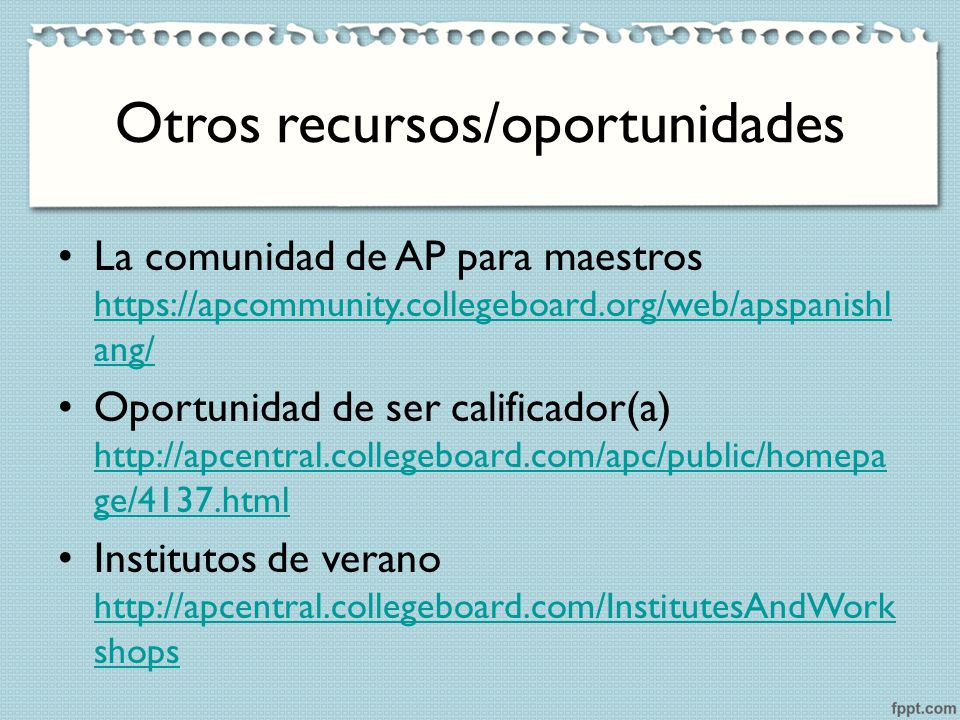 Otros recursos/oportunidades

• La comunidad de AP para maestros https://apcommunity.collegeboard.org/web/apspanishlang/

• Oportunidad de ser calificador(a) http://apcentral.collegeboard.com/apc/public/homepage/4137.html

• Institutos de verano http://apcentral.collegeboard.com/InstitutesAndWorkshops

fppt.com